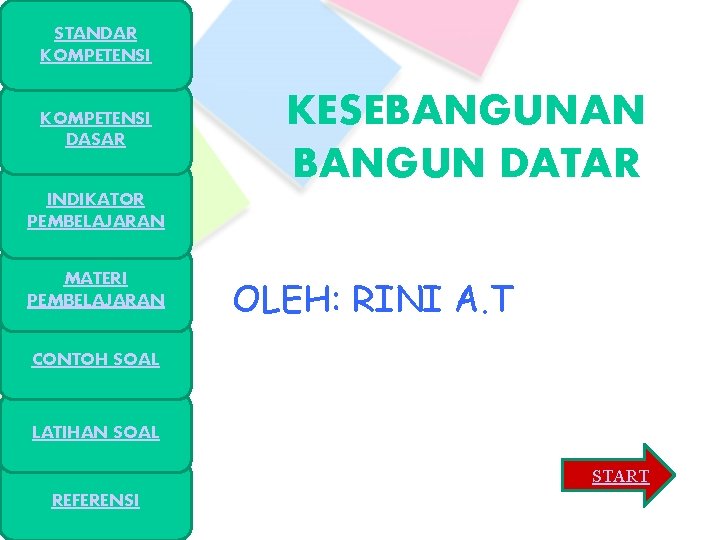 STANDAR KOMPETENSI

KOMPETENSI DASAR

INDIKATOR PEMBELAJARAN

MATERI PEMBELAJARAN

CONTOH SOAL

LATIHAN SOAL

REFERENSI

KESEBANGUNAN BANGUN DATAR

OLEH: RINI A.T

START